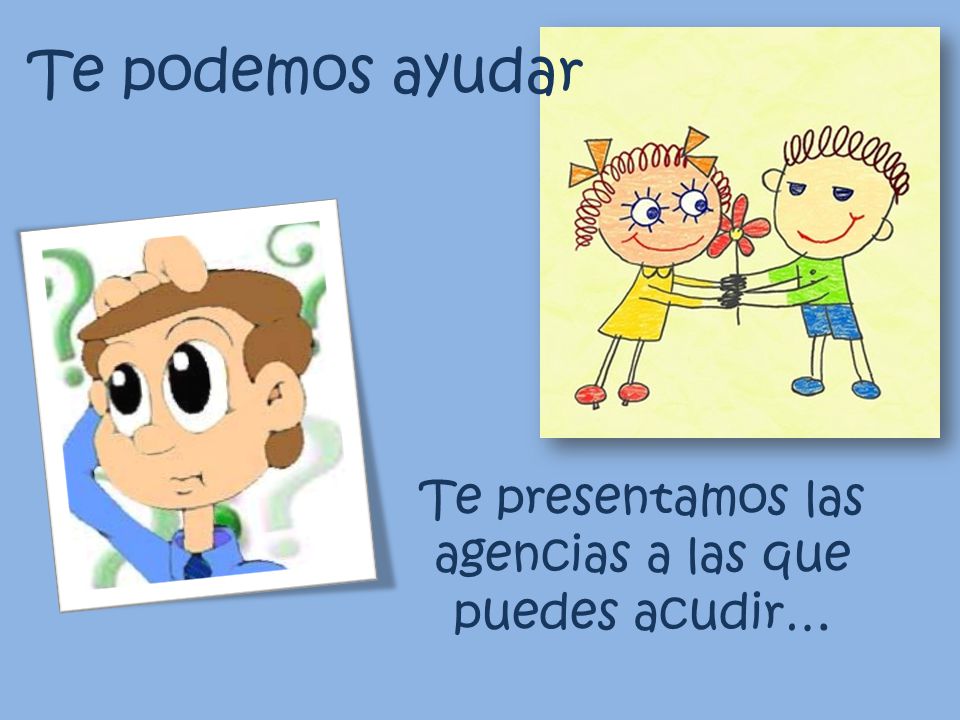 Te podemos ayudar

Te presentamos las agencias a las que puedes acudir…